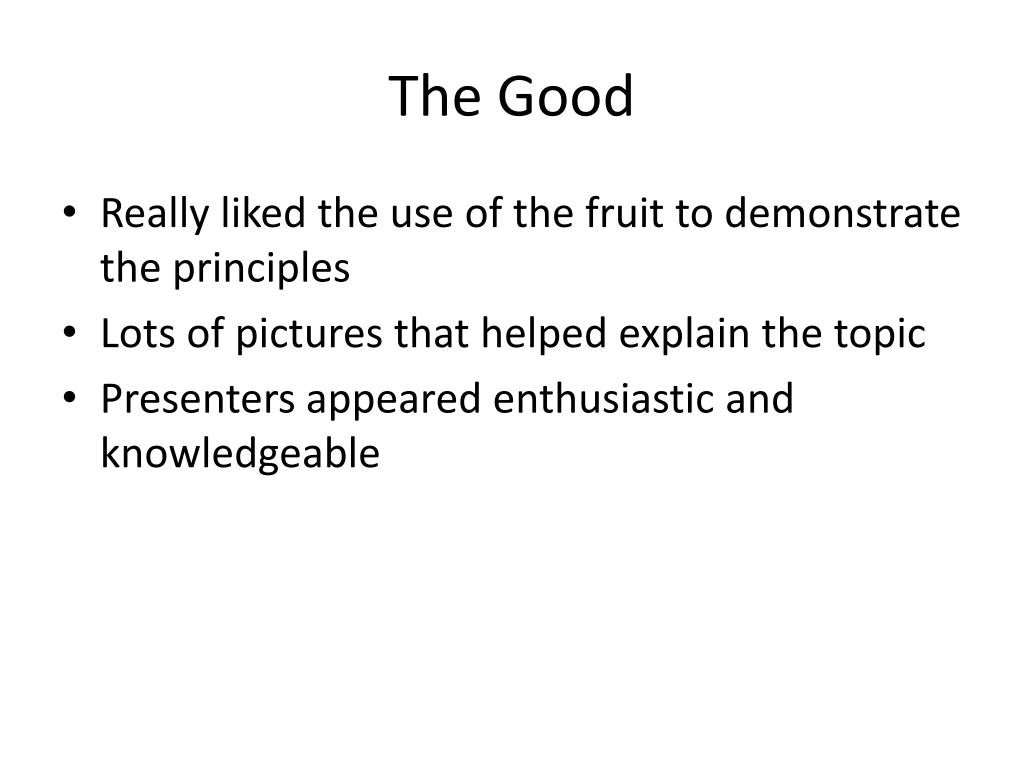 The Good

• Really liked the use of the fruit to demonstrate the principles
• Lots of pictures that helped explain the topic
• Presenters appeared enthusiastic and knowledgeable